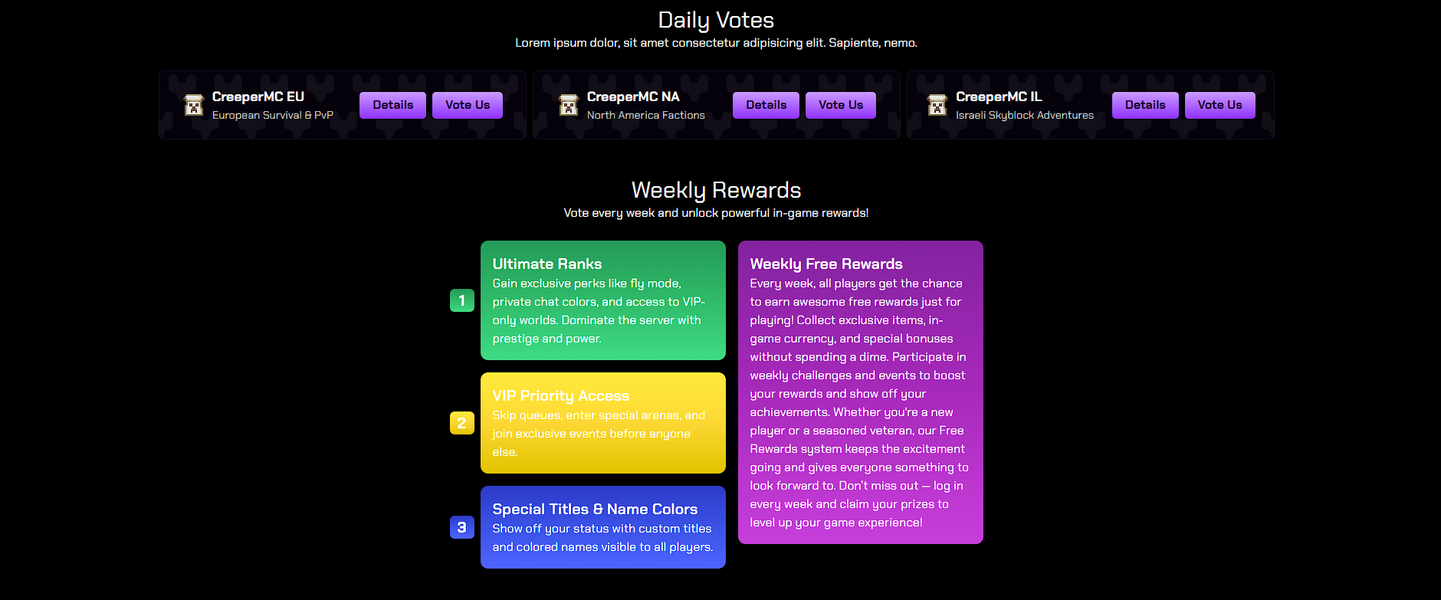 Daily Votes
Lorem ipsum dolor, sit amet consectetur adipisicing elit. Sapiente, nemo.

CreeperMC EU
European Survival & PvP
Details
Vote Us

CreeperMC NA
North America Factions
Details
Vote Us

CreeperMC IL
Israeli Skyblock Adventures
Details
Vote Us

Weekly Rewards
Vote every week and unlock powerful in-game rewards!

1
Ultimate Ranks
Gain exclusive perks like fly mode, private chat colors, and access to VIP-only worlds. Dominate the server with prestige and power.

2
VIP Priority Access
Skip queues, enter special arenas, and join exclusive events before anyone else.

3
Special Titles & Name Colors
Show off your status with custom titles and colored names visible to all players.

Weekly Free Rewards
Every week, all players get the chance to earn awesome free rewards just for playing! Collect exclusive items, in-game currency, and special bonuses without spending a dime. Participate in weekly challenges and events to boost your rewards and show off your achievements. Whether you're a new player or a seasoned veteran, our Free Rewards system keeps the excitement going and gives everyone something to look forward to. Don't miss out — log in every week and claim your prizes to level up your game experience!